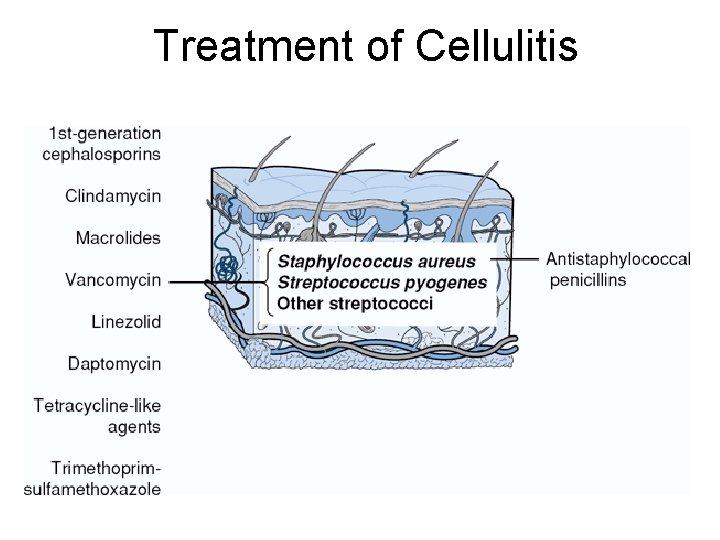 Treatment of Cellulitis

1st-generation cephalosporins

Clindamycin

Macrolides

Vancomycin

Linezolid

Daptomycin

Tetracycline-like agents

Trimethoprim-sulfamethoxazole

Staphylococcus aureus
Streptococcus pyogenes
Other streptococci

Antistaphylococcal penicillins